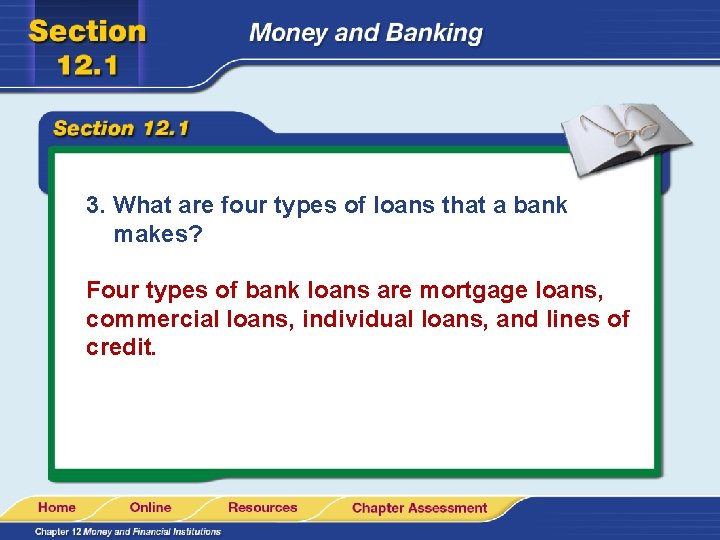 Section 12.1

Money and Banking

Section 12.1

3. What are four types of loans that a bank makes?

Four types of bank loans are mortgage loans, commercial loans, individual loans, and lines of credit.

Home Online Resources Chapter Assessment

Chapter 12 Money and Financial Institutions